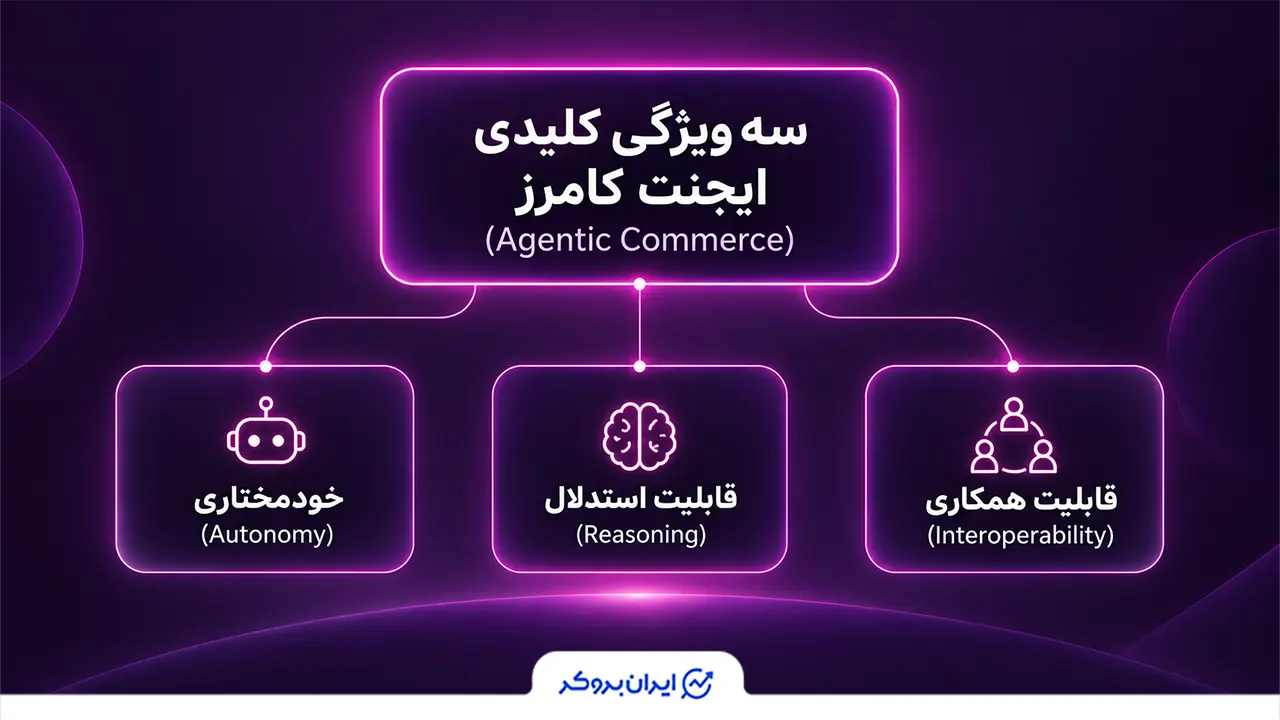 سه ویژگی کلیدی ایجنت کامرز
(Agentic Commerce)

قابلیت همکاری
(Interoperability)

قابلیت استدلال
(Reasoning)

خودمختاری
(Autonomy)

ایران بروکر